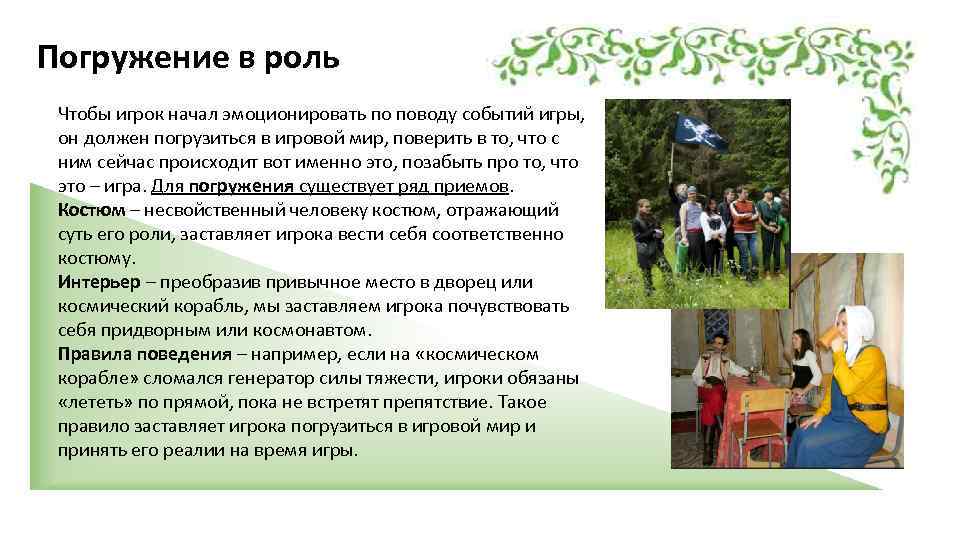 Погружение в роль

Чтобы игрок начал эмоционировать по поводу событий игры, он должен погрузиться в игровой мир, поверить в то, что с ним сейчас происходит вот именно это, позабыть про то, что это – игра. Для погружения существует ряд приемов.
Костюм – несвойственный человеку костюм, отражающий суть его роли, заставляет игрока вести себя соответственно костюму.
Интерьер – преобразив привычное место в дворец или космический корабль, мы заставляем игрока почувствовать себя придворным или космонавтом.
Правила поведения – например, если на «космическом корабле» сломался генератор силы тяжести, игроки обязаны «лететь» по прямой, пока не встретят препятствие. Такое правило заставляет игрока погрузиться в игровой мир и принять его реалии на время игры.